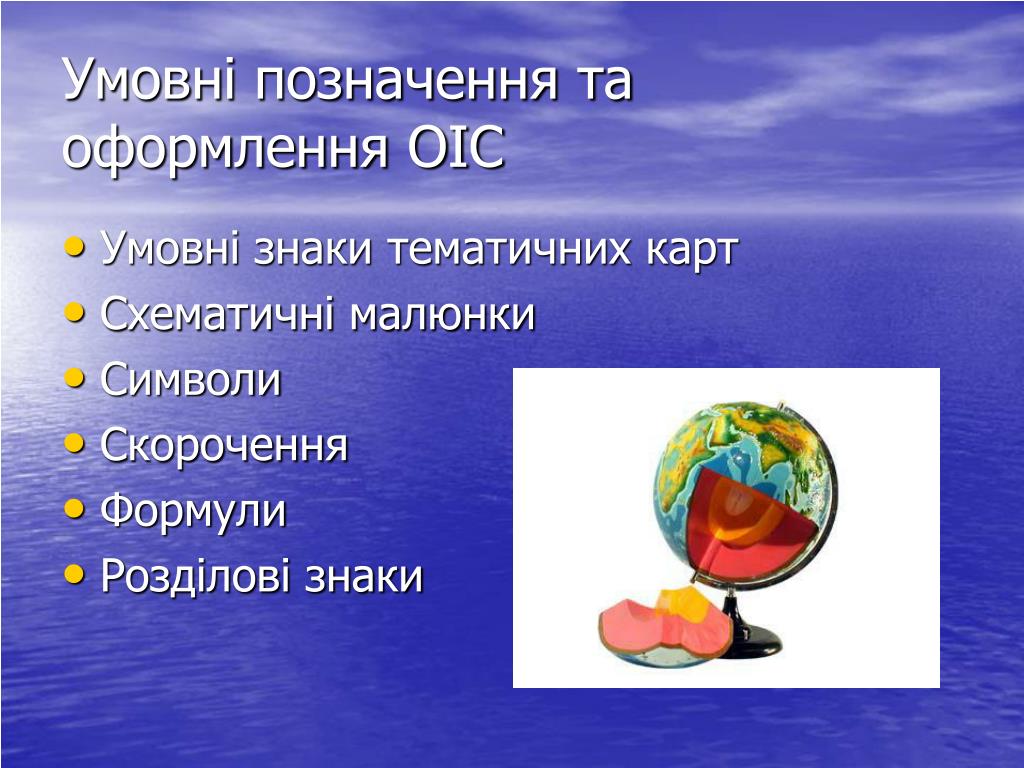 Умовні позначення та оформлення ОІС

• Умовні знаки тематичних карт
• Схематичні малюнки
• Символи
• Скорочення
• Формули
• Розділові знаки